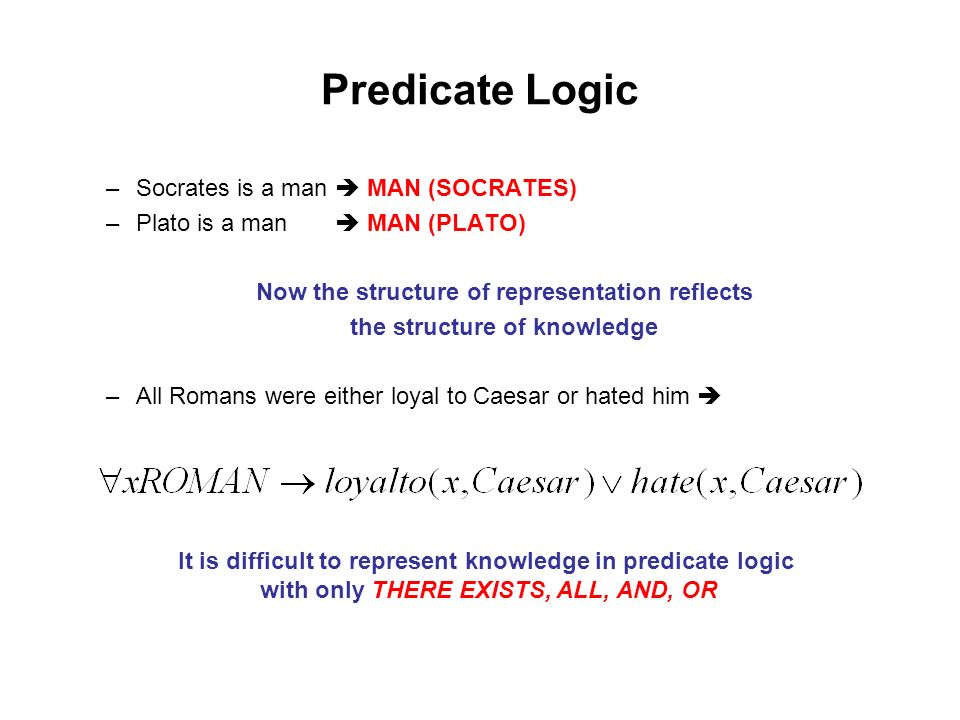 Predicate Logic

– Socrates is a man ➔ MAN (SOCRATES)
– Plato is a man ➔ MAN (PLATO)

Now the structure of representation reflects the structure of knowledge

– All Romans were either loyal to Caesar or hated him ➔

$\forall x ROMAN \rightarrow loyalto(x, Caesar) \vee hate(x, Caesar)$

It is difficult to represent knowledge in predicate logic with only THERE EXISTS, ALL, AND, OR